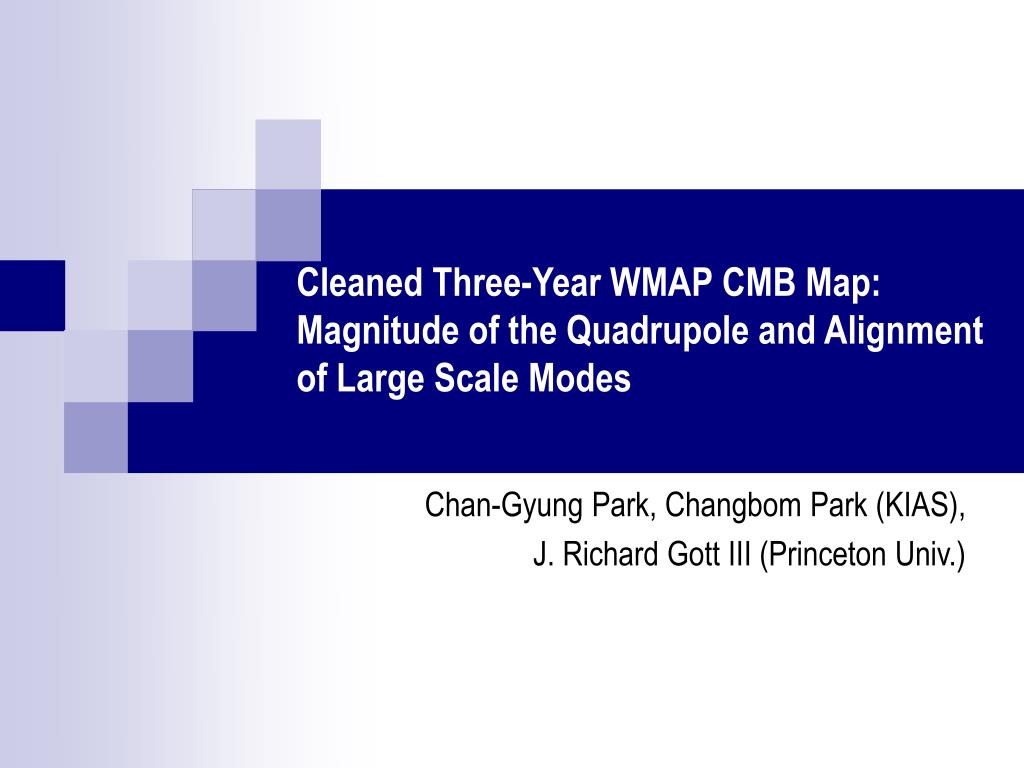 Cleaned Three-Year WMAP CMB Map: Magnitude of the Quadrupole and Alignment of Large Scale Modes

Chan-Gyung Park, Changbom Park (KIAS),
J. Richard Gott III (Princeton Univ.)